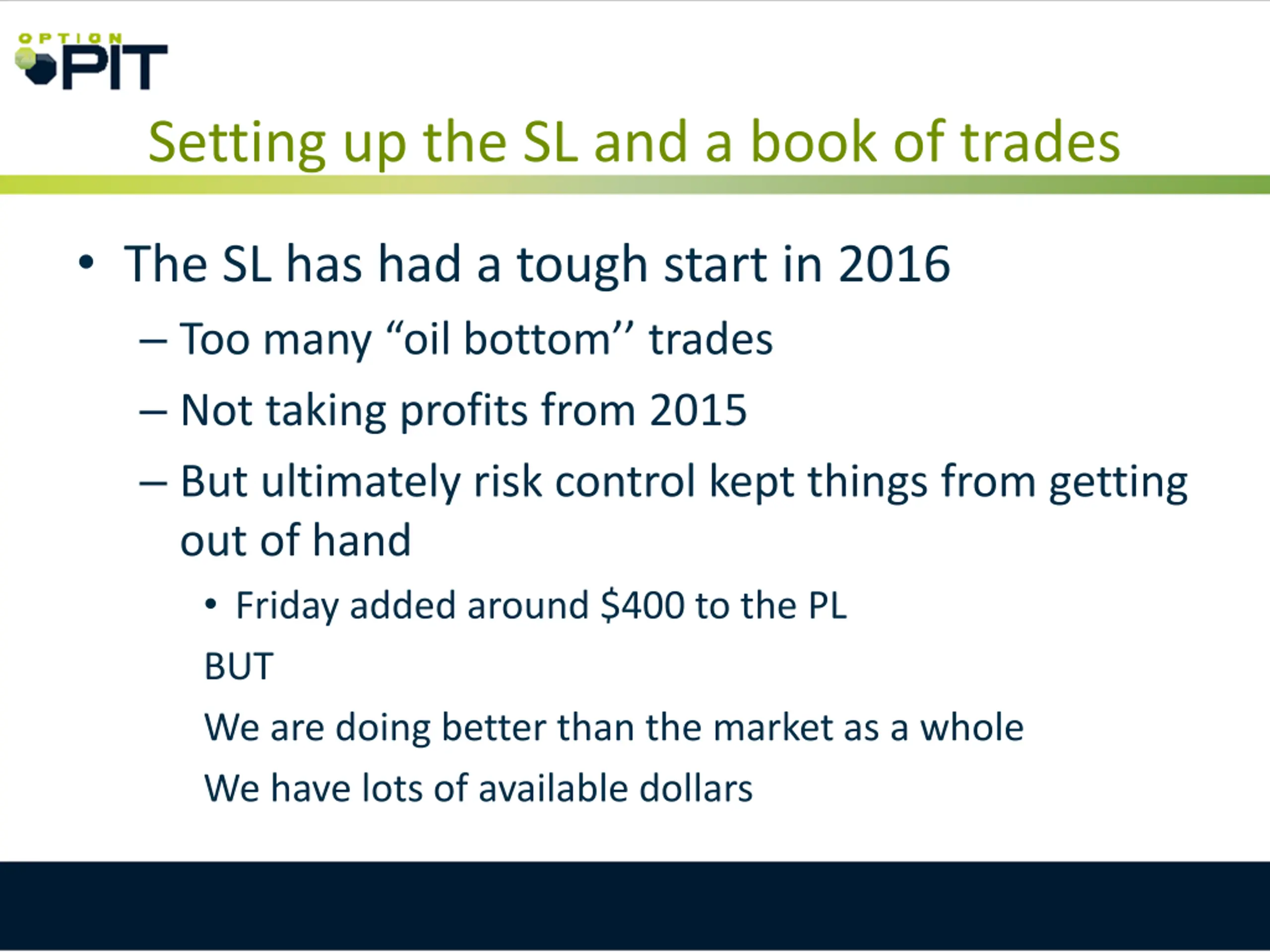 OPTION PIT

Setting up the SL and a book of trades

• The SL has had a tough start in 2016
– Too many “oil bottom’’ trades
– Not taking profits from 2015
– But ultimately risk control kept things from getting out of hand
• Friday added around \$400 to the PL
BUT
We are doing better than the market as a whole
We have lots of available dollars